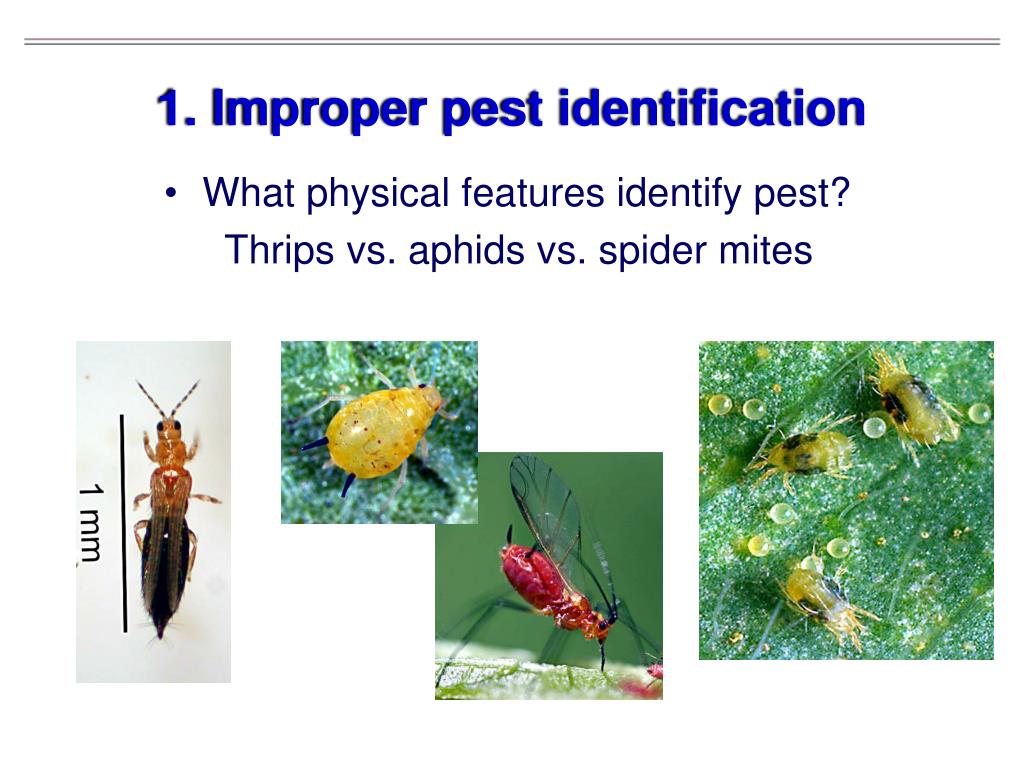 1. Improper pest identification

• What physical features identify pest? Thrips vs. aphids vs. spider mites

1 mm